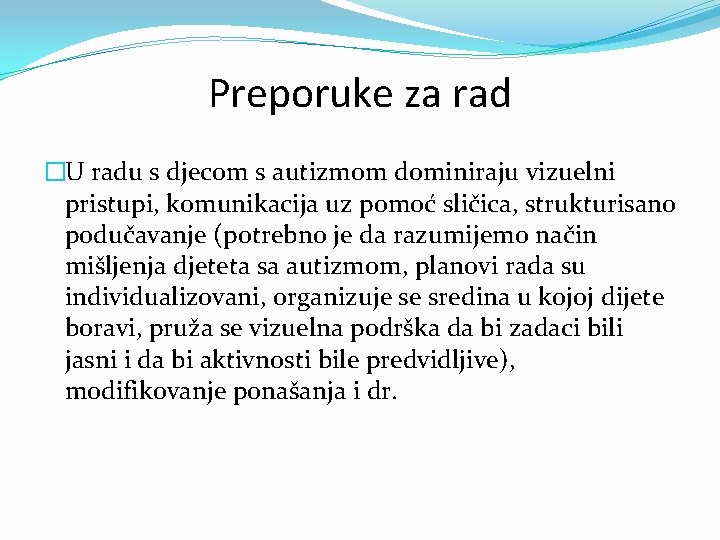 Preporuke za rad

U radu s djecom s autizmom dominiraju vizuelni pristupi, komunikacija uz pomoć sličica, strukturisano podučavanje (potrebno je da razumijemo način mišljenja djeteta sa autizmom, planovi rada su individualizovani, organizuje se sredina u kojoj dijete boravi, pruža se vizuelna podrška da bi zadaci bili jasni i da bi aktivnosti bile predvidljive), modifikovanje ponašanja i dr.